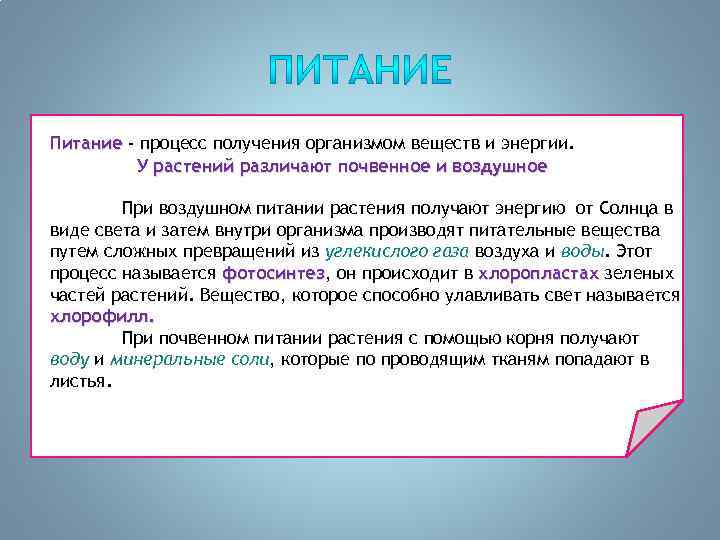 ПИТАНИЕ

Питание - процесс получения организмом веществ и энергии.
У растений различают почвенное и воздушное

При воздушном питании растения получают энергию от Солнца в виде света и затем внутри организма производят питательные вещества путем сложных превращений из углекислого газа воздуха и воды. Этот процесс называется фотосинтез, он происходит в хлоропластах зеленых частей растений. Вещество, которое способно улавливать свет называется хлорофилл.

При почвенном питании растения с помощью корня получают воду и минеральные соли, которые по проводящим тканям попадают в листья.